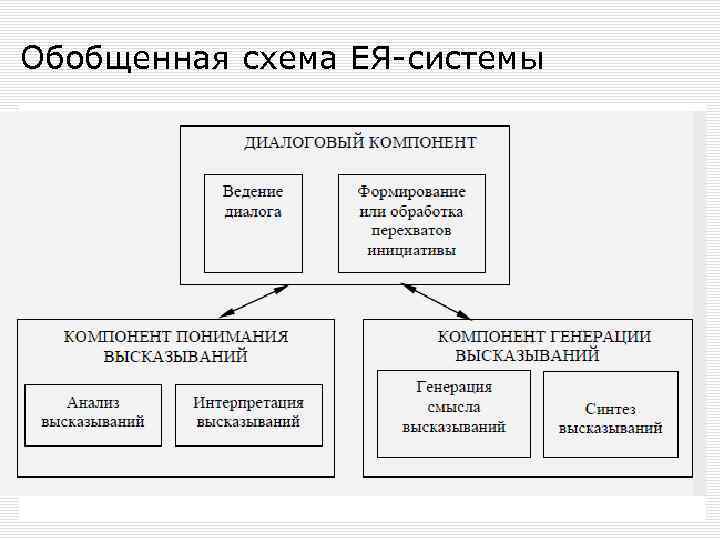 Обобщенная схема ЕЯ-системы

ДИАЛОГОВЫЙ КОМПОНЕНТ

Ведение диалога

Формирование или обработка перехватов инициативы

КОМПОНЕНТ ПОНИМАНИЯ ВЫСКАЗЫВАНИЙ

Анализ высказываний

Интерпретация высказываний

КОМПОНЕНТ ГЕНЕРАЦИИ ВЫСКАЗЫВАНИЙ

Генерация смысла высказываний

Синтез высказываний